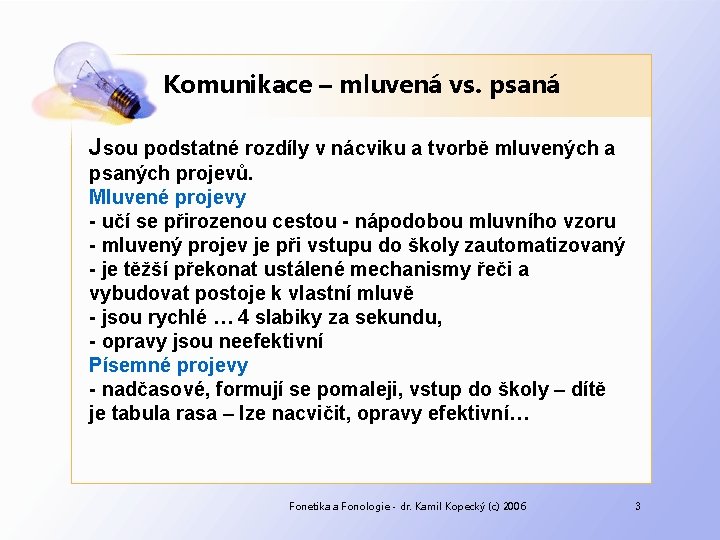 Komunikace – mluvená vs. psaná

Jsou podstatné rozdíly v nácviku a tvorbě mluvených a psaných projevů.
Mluvené projevy
- učí se přirozenou cestou - nápodobou mluvního vzoru
- mluvený projev je při vstupu do školy zautomatizovaný
- je těžší překonat ustálené mechanismy řeči a vybudovat postoje k vlastní mluvě
- jsou rychlé … 4 slabiky za sekundu,
- opravy jsou neefektivní
Písemné projevy
- nadčasové, formují se pomaleji, vstup do školy – dítě je tabula rasa – lze nacvičit, opravy efektivní…

Fonetika a Fonologie - dr. Kamil Kopecký (c) 2006

3